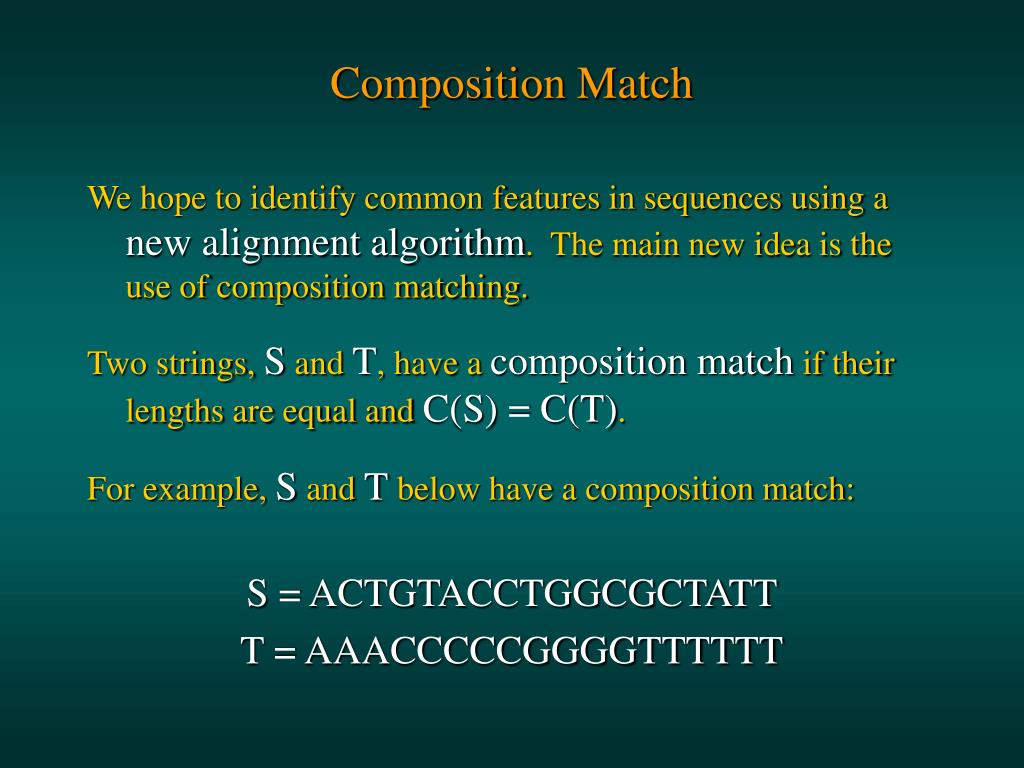 Composition Match

We hope to identify common features in sequences using a new alignment algorithm. The main new idea is the use of composition matching.

Two strings, S and T, have a composition match if their lengths are equal and C(S) = C(T).

For example, S and T below have a composition match:

S = ACTGTACCTGGCGCTATT
T = AAACCCCCGGGGTTTTTT